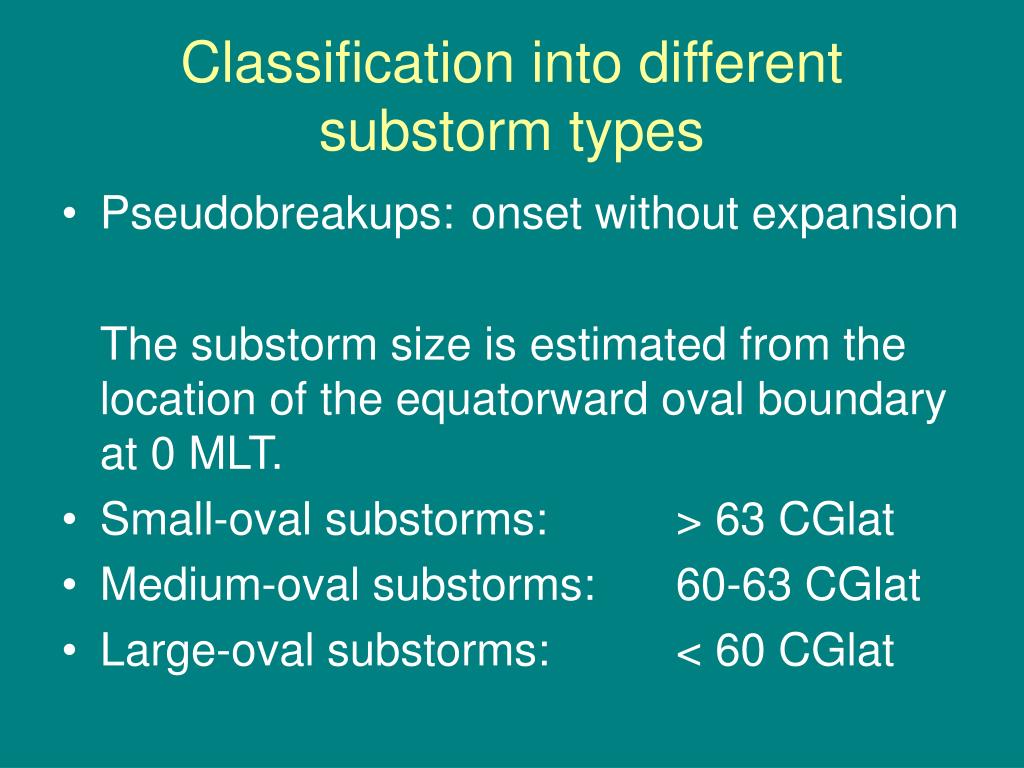 Classification into different substorm types

• Pseudobreakups: onset without expansion

The substorm size is estimated from the location of the equatorward oval boundary at 0 MLT.

• Small-oval substorms: > 63 CGlat
• Medium-oval substorms: 60-63 CGlat
• Large-oval substorms: < 60 CGlat